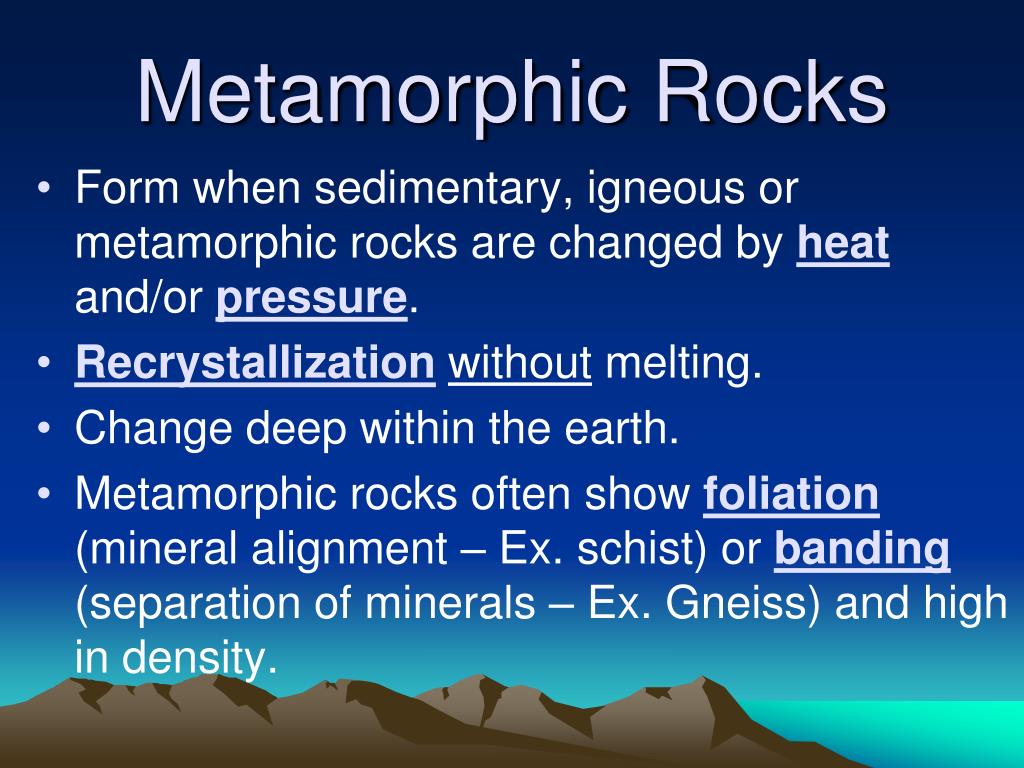 Metamorphic Rocks

• Form when sedimentary, igneous or metamorphic rocks are changed by heat and/or pressure.
• Recrystallization without melting.
• Change deep within the earth.
• Metamorphic rocks often show foliation (mineral alignment – Ex. schist) or banding (separation of minerals – Ex. Gneiss) and high in density.